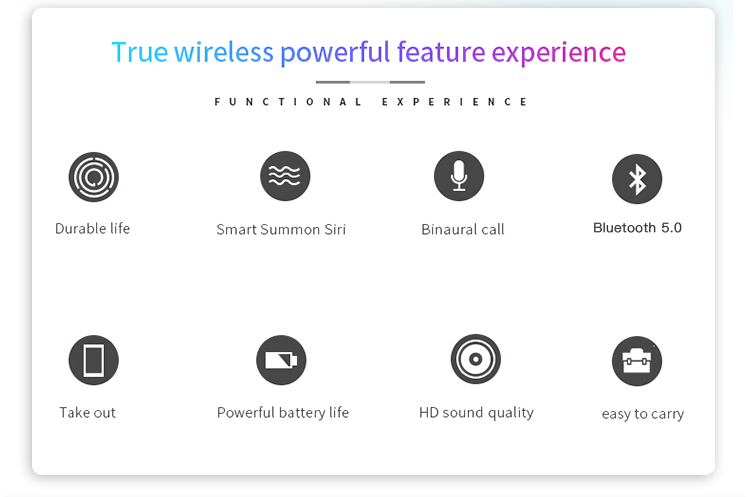 True wireless powerful feature experience

FUNCTIONAL EXPERIENCE

Durable life

Smart Summon Siri

Binaural call

Bluetooth 5.0

Take out

Powerful battery life

HD sound quality

easy to carry